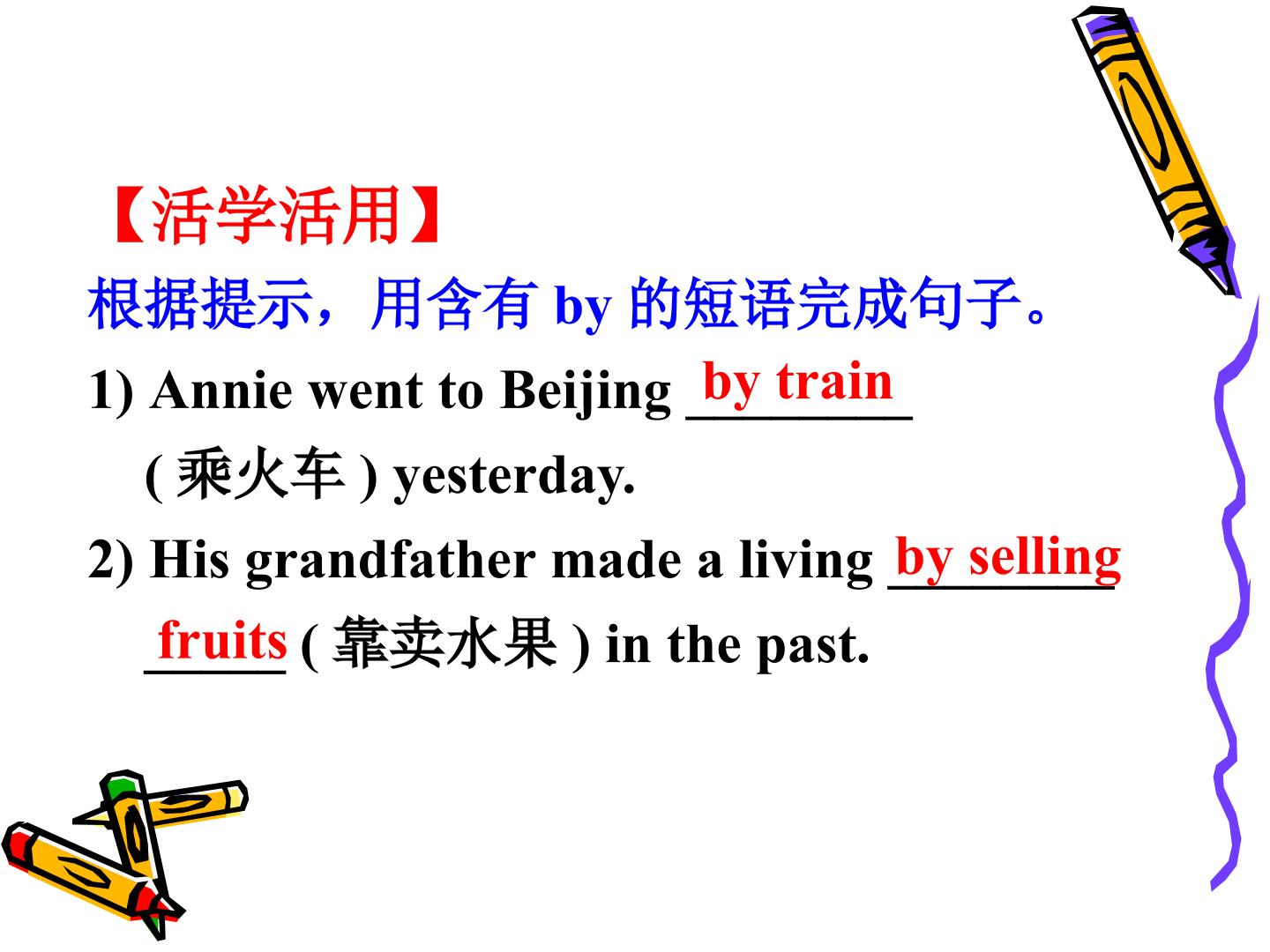 【活学活用】

根据提示，用含有by的短语完成句子。

1) Annie went to Beijing by train (乘火车) yesterday.

2) His grandfather made a living by selling fruits (靠卖水果) in the past.